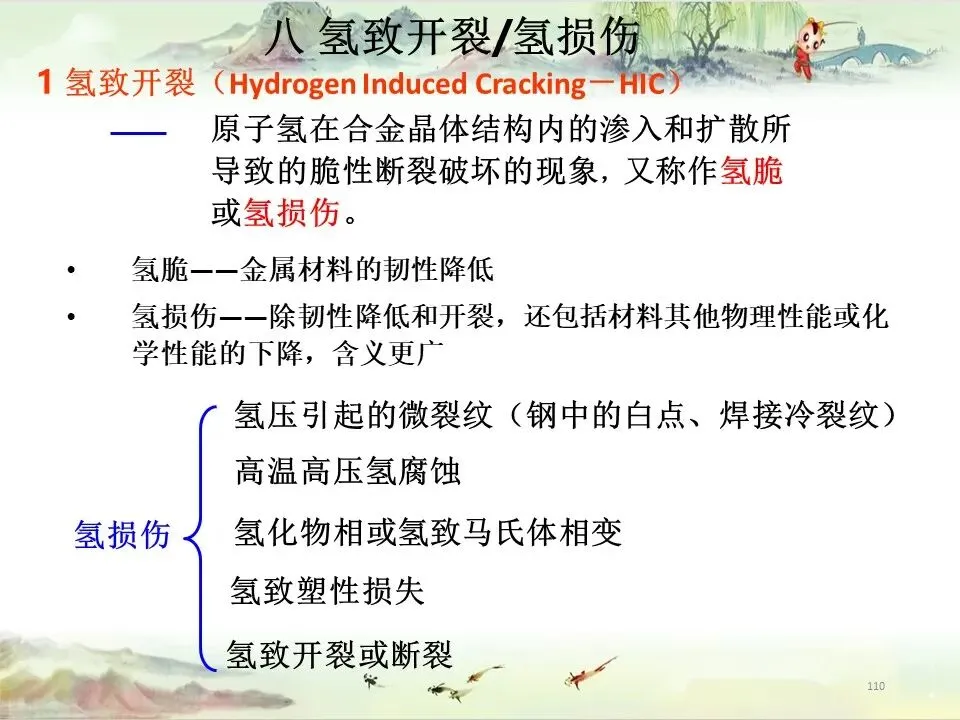 八 氢致开裂/氢损伤

1 氢致开裂（Hydrogen Induced Cracking－HIC）

—— 原子氢在合金晶体结构内的渗入和扩散所导致的脆性断裂破坏的现象，又称作氢脆或氢损伤。

• 氢脆——金属材料的韧性降低

• 氢损伤——除韧性降低和开裂，还包括材料其他物理性能或化学性能的下降，含义更广

氢损伤

氢压引起的微裂纹（钢中的白点、焊接冷裂纹）

高温高压氢腐蚀

氢化物相或氢致马氏体相变

氢致塑性损失

氢致开裂或断裂

110